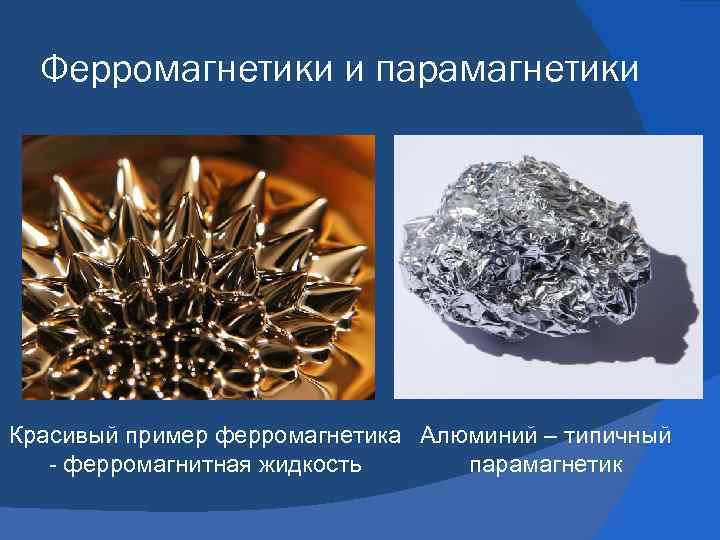 Ферромагнетики и парамагнетики

Красивый пример ферромагнетика - ферромагнитная жидкость

Алюминий – типичный парамагнетик